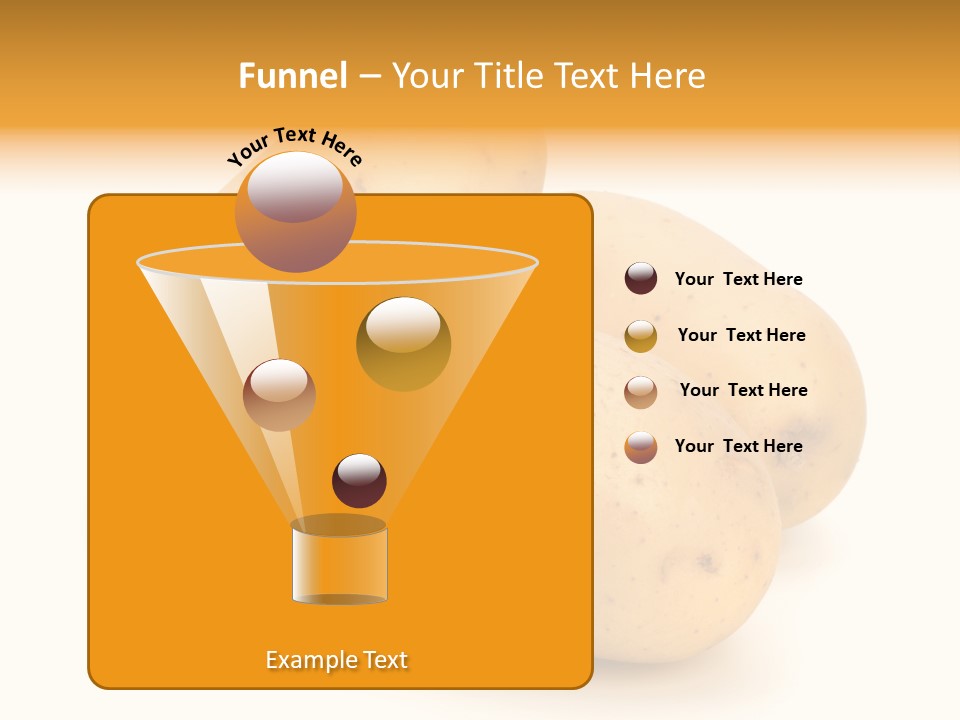 Funnel – Your Title Text Here

Your Text Here

Your  Text Here

Your  Text Here

Your  Text Here

Your  Text Here

Example Text